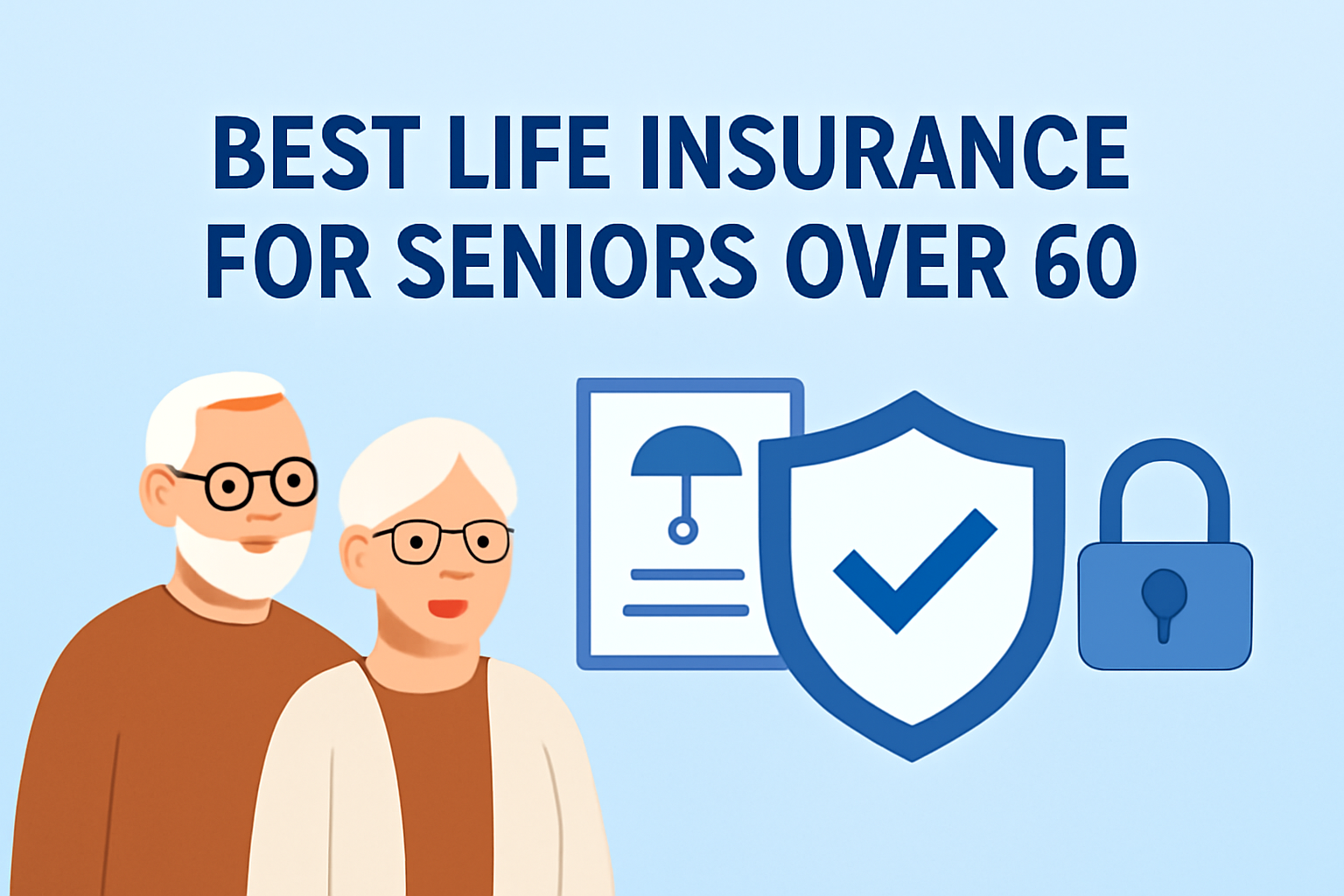 BEST LIFE INSURANCE FOR SENIORS OVER 60